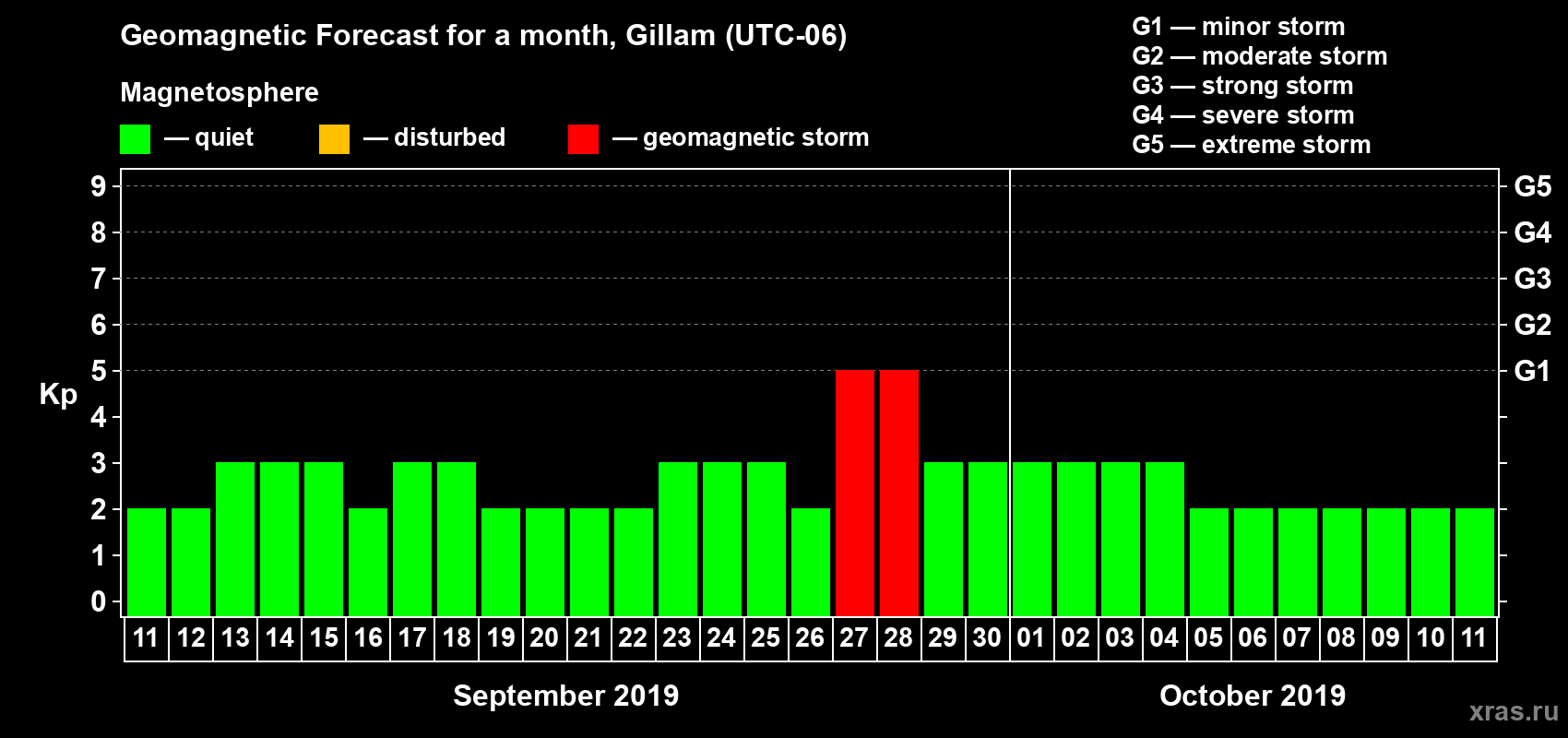 Geomagnetic Forecast for a month, Gillam (UTC-06)

Magnetosphere

— quiet — disturbed — geomagnetic storm

G1 — minor storm
G2 — moderate storm
G3 — strong storm
G4 — severe storm
G5 — extreme storm

Kp

9 8 7 6 5 4 3 2 1 0

G5 G4 G3 G2 G1

11 12 13 14 15 16 17 18 19 20 21 22 23 24 25 26 27 28 29 30 01 02 03 04 05 06 07 08 09 10 11

September 2019

October 2019

xras.ru